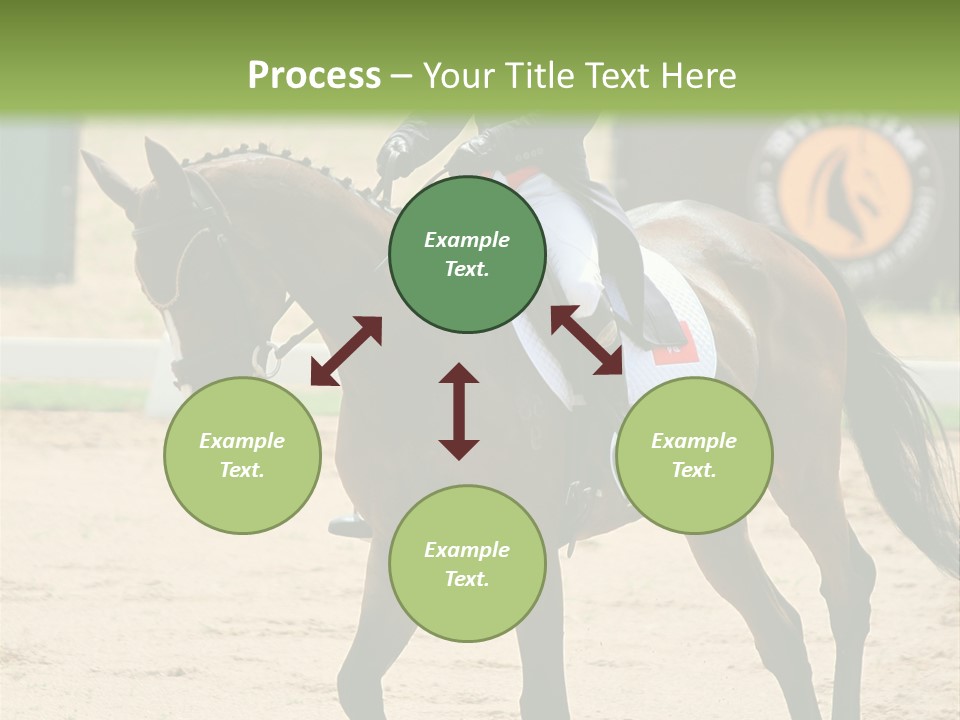 Process – Your Title Text Here

Example Text.

Example Text.

Example Text.

Example Text.